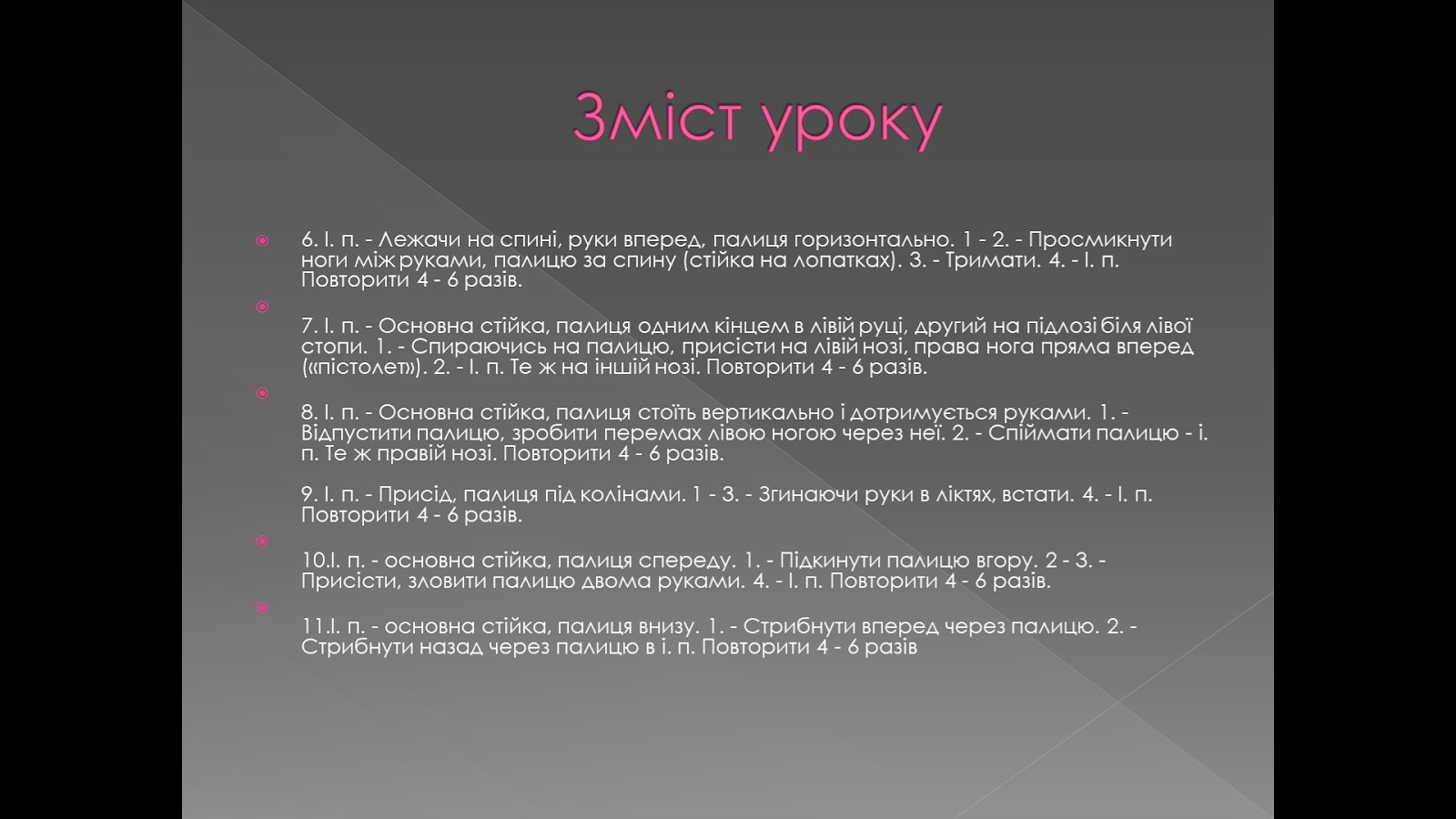 Зміст уроку

6. І. п. - Лежачи на спині, руки вперед, палиця горизонтально. 1 - 2. - Просмикнути ноги між руками, палицю за спину (стійка на лопатках). 3. - Тримати. 4. - І. п. Повторити 4 - 6 разів.

7. І. п. - Основна стійка, палиця одним кінцем в лівій руці, другий на підлозі біля лівої стопи. 1. - Спираючись на палицю, присісти на лівій нозі, права нога пряма вперед («пістолет»). 2. - І. п. Те ж на іншій нозі. Повторити 4 - 6 разів.

8. І. п. - Основна стійка, палиця стоїть вертикально і дотримується руками. 1. - Відпустити палицю, зробити перемах лівою ногою через неї. 2. - Спіймати палицю - і. п. Те ж правій нозі. Повторити 4 - 6 разів.

9. І. п. - Присід, палиця під колінами. 1 - 3. - Згинаючи руки в ліктях, встати. 4. - І. п. Повторити 4 - 6 разів.

10.І. п. - основна стійка, палиця спереду. 1. - Підкинути палицю вгору. 2 - 3. - Присісти, зловити палицю двома руками. 4. - І. п. Повторити 4 - 6 разів.

11.І. п. - основна стійка, палиця внизу. 1. - Стрибнути вперед через палицю. 2. - Стрибнути назад через палицю в і. п. Повторити 4 - 6 разів